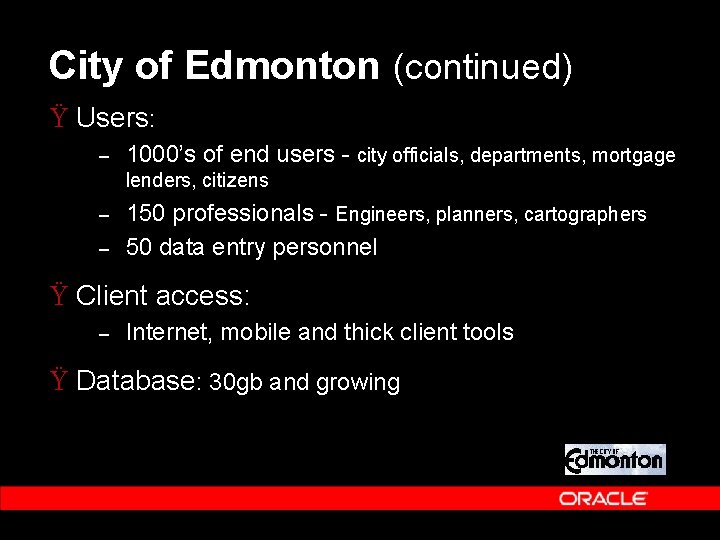 City of Edmonton (continued)

Ÿ Users:

- 1000's of end users - city officials, departments, mortgage lenders, citizens
- 150 professionals - Engineers, planners, cartographers
- 50 data entry personnel

Ÿ Client access:

- Internet, mobile and thick client tools

Ÿ Database: 30gb and growing

THE CITY OF Edmonton

ORACLE